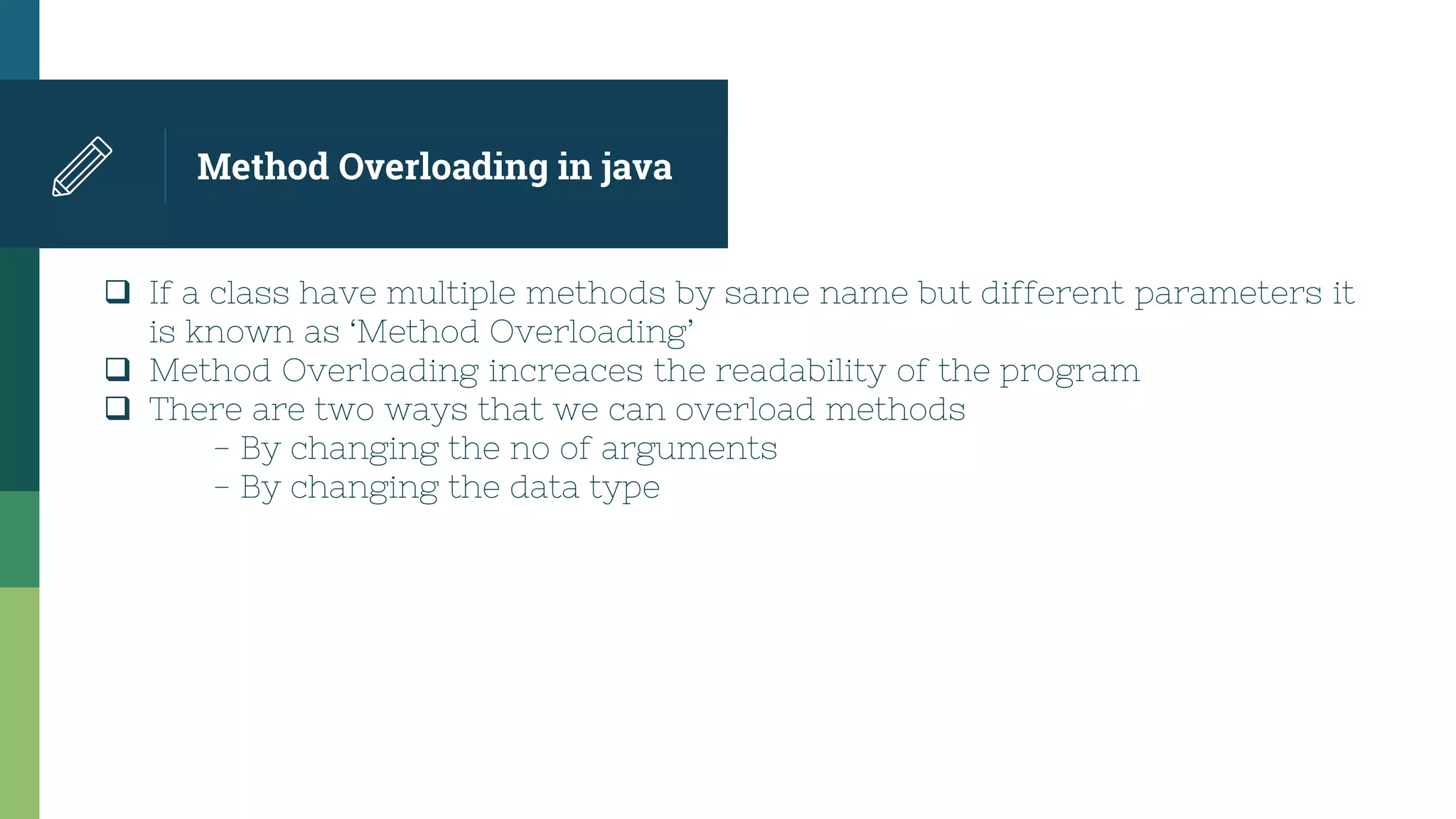 Method Overloading in java

❑ If a class have multiple methods by same name but different parameters it is known as ‘Method Overloading’
❑ Method Overloading increaces the readability of the program
❑ There are two ways that we can overload methods
– By changing the no of arguments
– By changing the data type